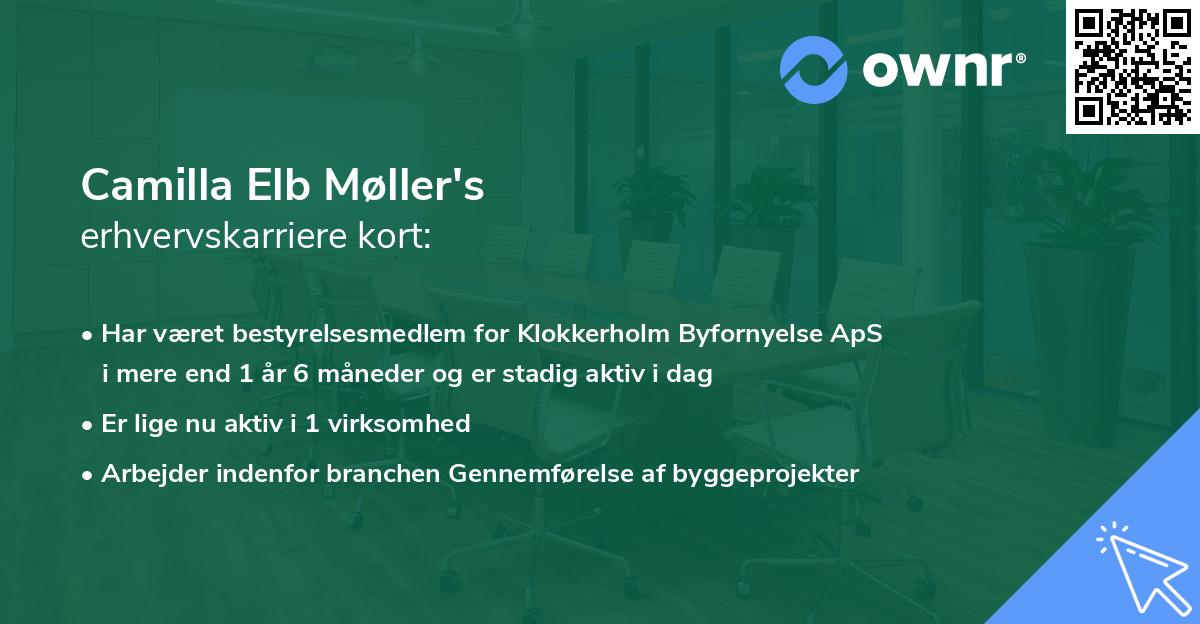 ownr®

Camilla Elb Møller's
erhvervskarriere kort:

• Har været bestyrelsesmedlem for Klokkerholm Byfornyelse ApS i mere end 1 år 6 måneder og er stadig aktiv i dag

• Er lige nu aktiv i 1 virksomhed

• Arbejder indenfor branchen Gennemførelse af byggeprojekter